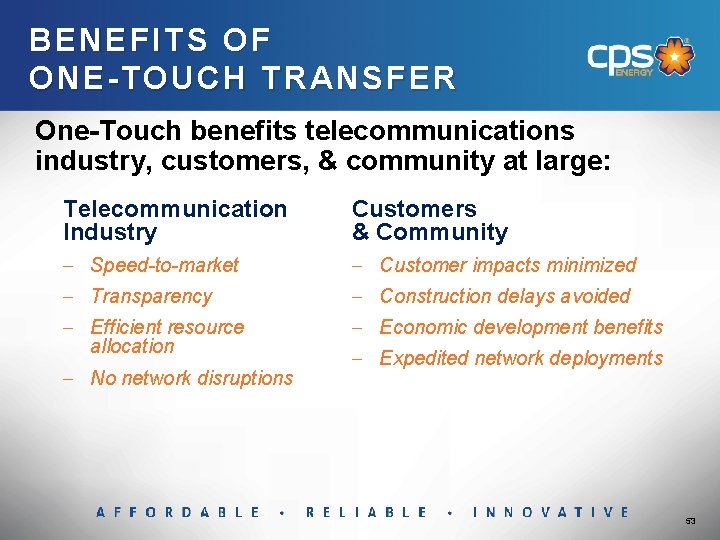 BENEFITS OF ONE-TOUCH TRANSFER

cps ENERGY

One-Touch benefits telecommunications industry, customers, & community at large:

Telecommunication Industry
– Speed-to-market
– Transparency
– Efficient resource allocation
– No network disruptions

Customers & Community
– Customer impacts minimized
– Construction delays avoided
– Economic development benefits
– Expedited network deployments

AFFORDABLE • RELIABLE • INNOVATIVE

53